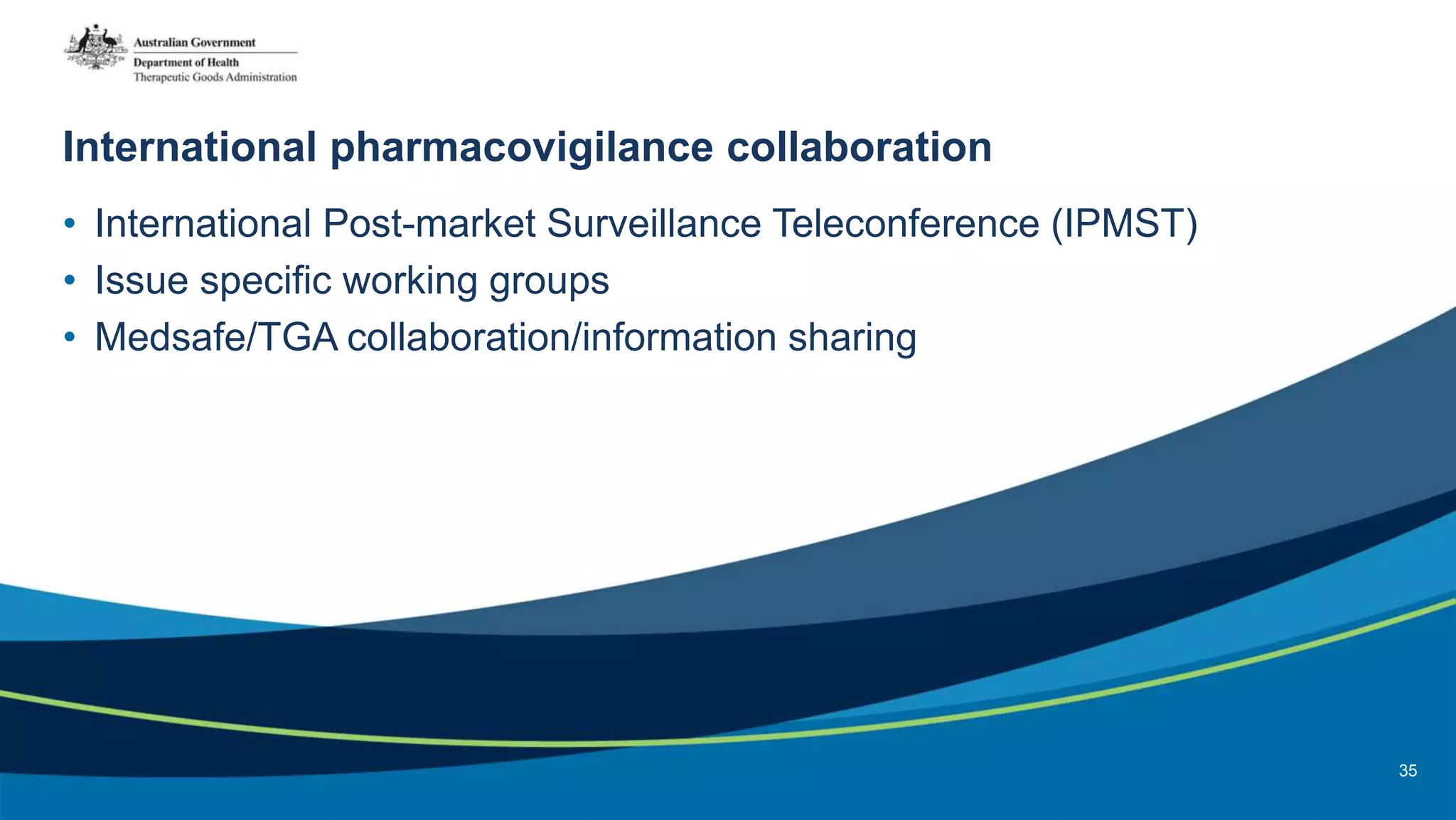 Australian Government
Department of Health
Therapeutic Goods Administration

International pharmacovigilance collaboration

• International Post-market Surveillance Teleconference (IPMST)
• Issue specific working groups
• Medsafe/TGA collaboration/information sharing

35